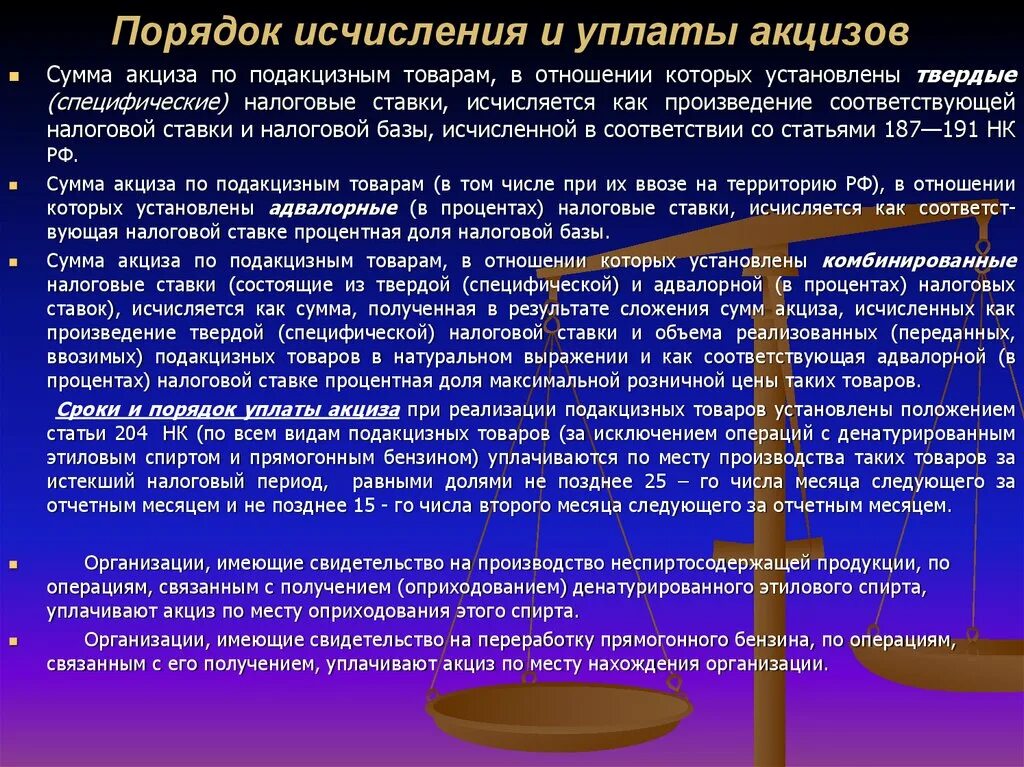 Порядок исчисления и уплаты акцизов

Сумма акциза по подакцизным товарам, в отношении которых установлены твердые (специфические) налоговые ставки, исчисляется как произведение соответствующей налоговой ставки и налоговой базы, исчисленной в соответствии со статьями 187—191 НК РФ.

Сумма акциза по подакцизным товарам (в том числе при их ввозе на территорию РФ), в отношении которых установлены адвалорные (в процентах) налоговые ставки, исчисляется как соответствующая налоговой ставке процентная доля налоговой базы.

Сумма акциза по подакцизным товарам, в отношении которых установлены комбинированные налоговые ставки (состоящие из твердой (специфической) и адвалорной (в процентах) налоговых ставок), исчисляется как сумма, полученная в результате сложения сумм акциза, исчисленных как произведение твердой (специфической) налоговой ставки и объема реализованных (переданных, ввозимых) подакцизных товаров в натуральном выражении и как соответствующая адвалорной (в процентах) налоговой ставке процентная доля максимальной розничной цены таких товаров.

Сроки и порядок уплаты акциза при реализации подакцизных товаров установлены положением статьи 204 НК (по всем видам подакцизных товаров (за исключением операций с денатурированным этиловым спиртом и прямогонным бензином) уплачиваются по месту производства таких товаров за истекший налоговый период, равными долями не позднее 25 – го числа месяца следующего за отчетным месяцем и не позднее 15 - го числа второго месяца следующего за отчетным месяцем.

Организации, имеющие свидетельство на производство неспиртосодержащей продукции, по операциям, связанным с получением (оприходованием) денатурированного этилового спирта, уплачивают акциз по месту оприходования этого спирта.

Организации, имеющие свидетельство на переработку прямогонного бензина, по операциям, связанным с его получением, уплачивают акциз по месту нахождения организации.